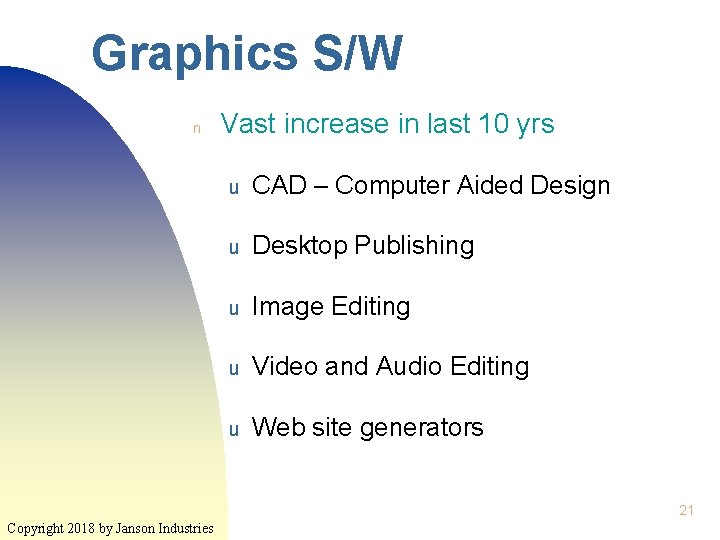 Graphics S/W

n Vast increase in last 10 yrs

u CAD – Computer Aided Design

u Desktop Publishing

u Image Editing

u Video and Audio Editing

u Web site generators

21

Copyright 2018 by Janson Industries